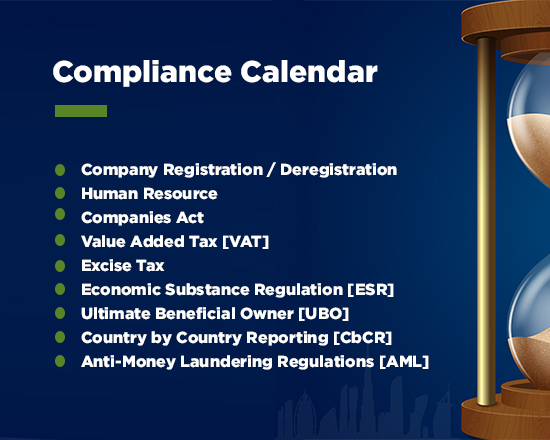 Compliance Calendar

- Company Registration / Deregistration
- Human Resource
- Companies Act
- Value Added Tax [VAT]
- Excise Tax
- Economic Substance Regulation [ESR]
- Ultimate Beneficial Owner [UBO]
- Country by Country Reporting [CbCR]
- Anti-Money Laundering Regulations [AML]